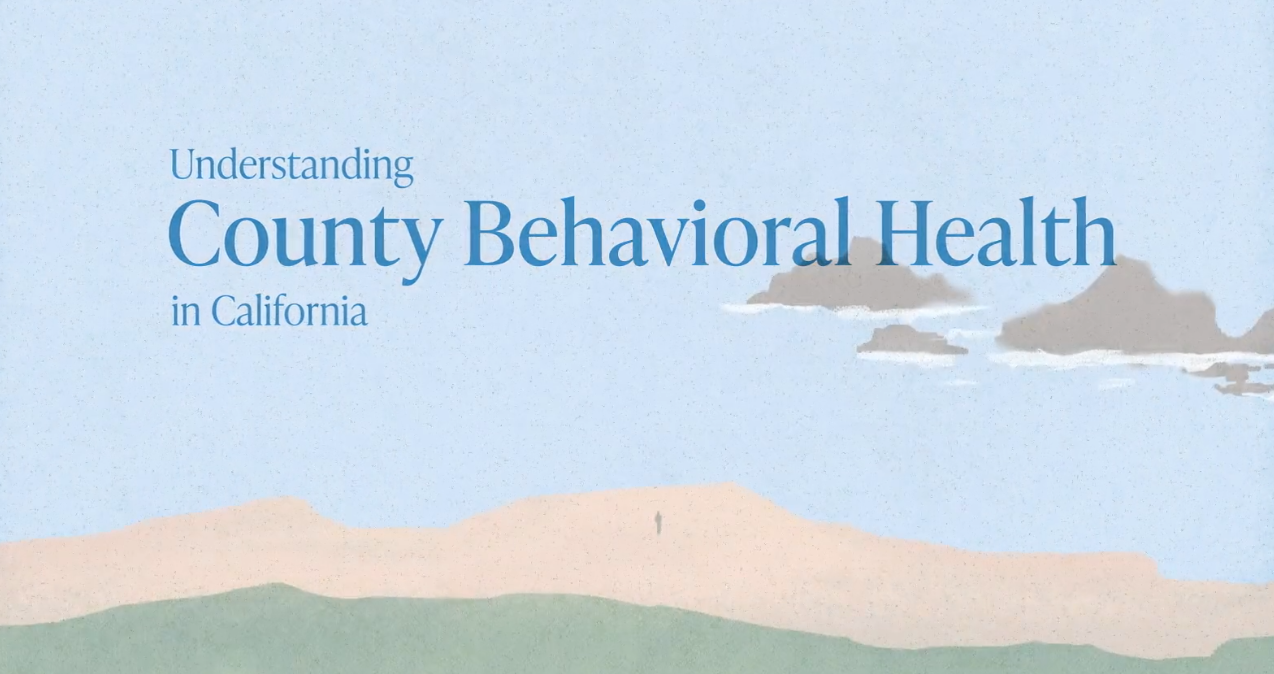 Understanding
County Behavioral Health
in California